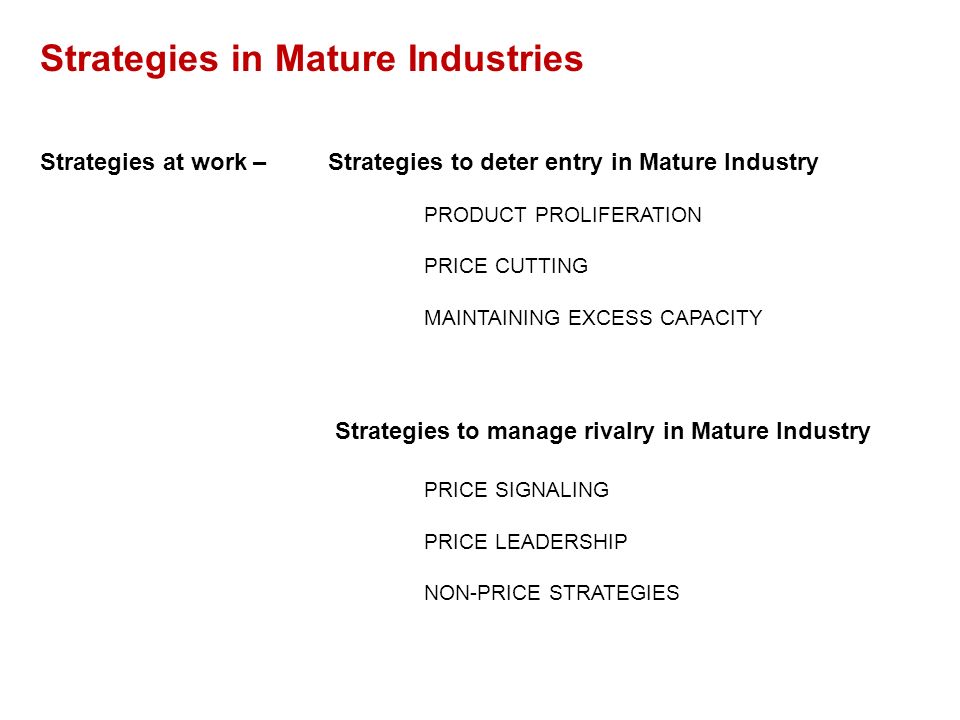 Strategies in Mature Industries

Strategies at work – Strategies to deter entry in Mature Industry

PRODUCT PROLIFERATION

PRICE CUTTING

MAINTAINING EXCESS CAPACITY

Strategies to manage rivalry in Mature Industry

PRICE SIGNALING

PRICE LEADERSHIP

NON-PRICE STRATEGIES